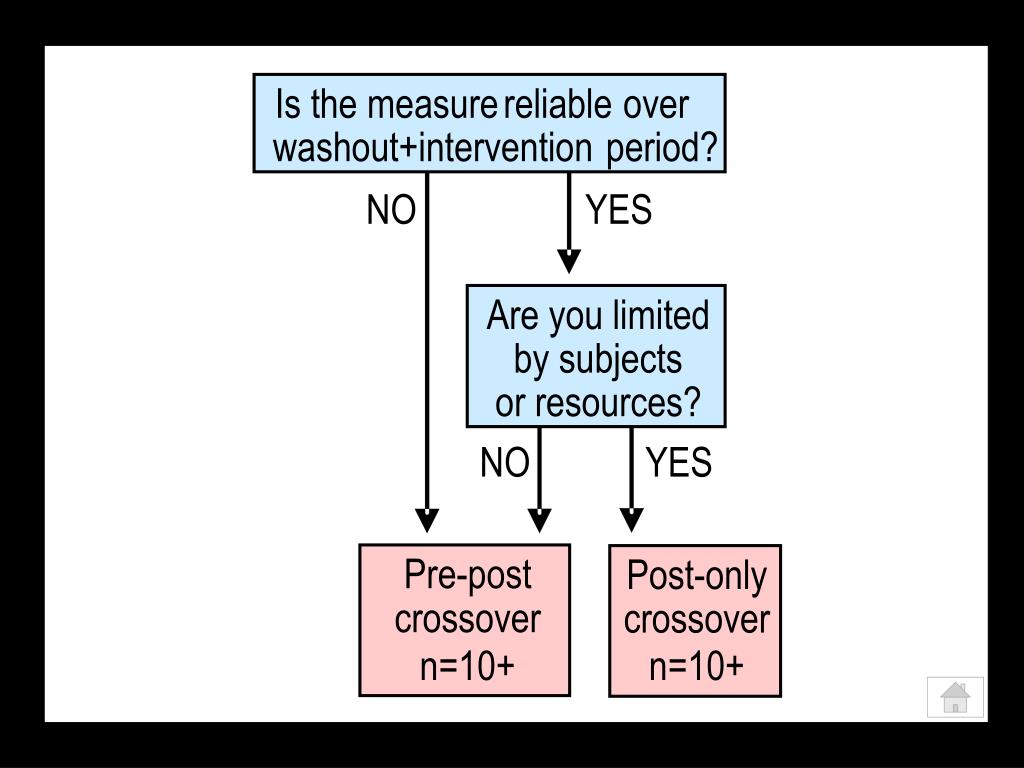 Is the measure reliable over washout+intervention period?

NO

YES

Are you limited by subjects or resources?

NO

YES

Pre-post crossover n=10+

Post-only crossover n=10+